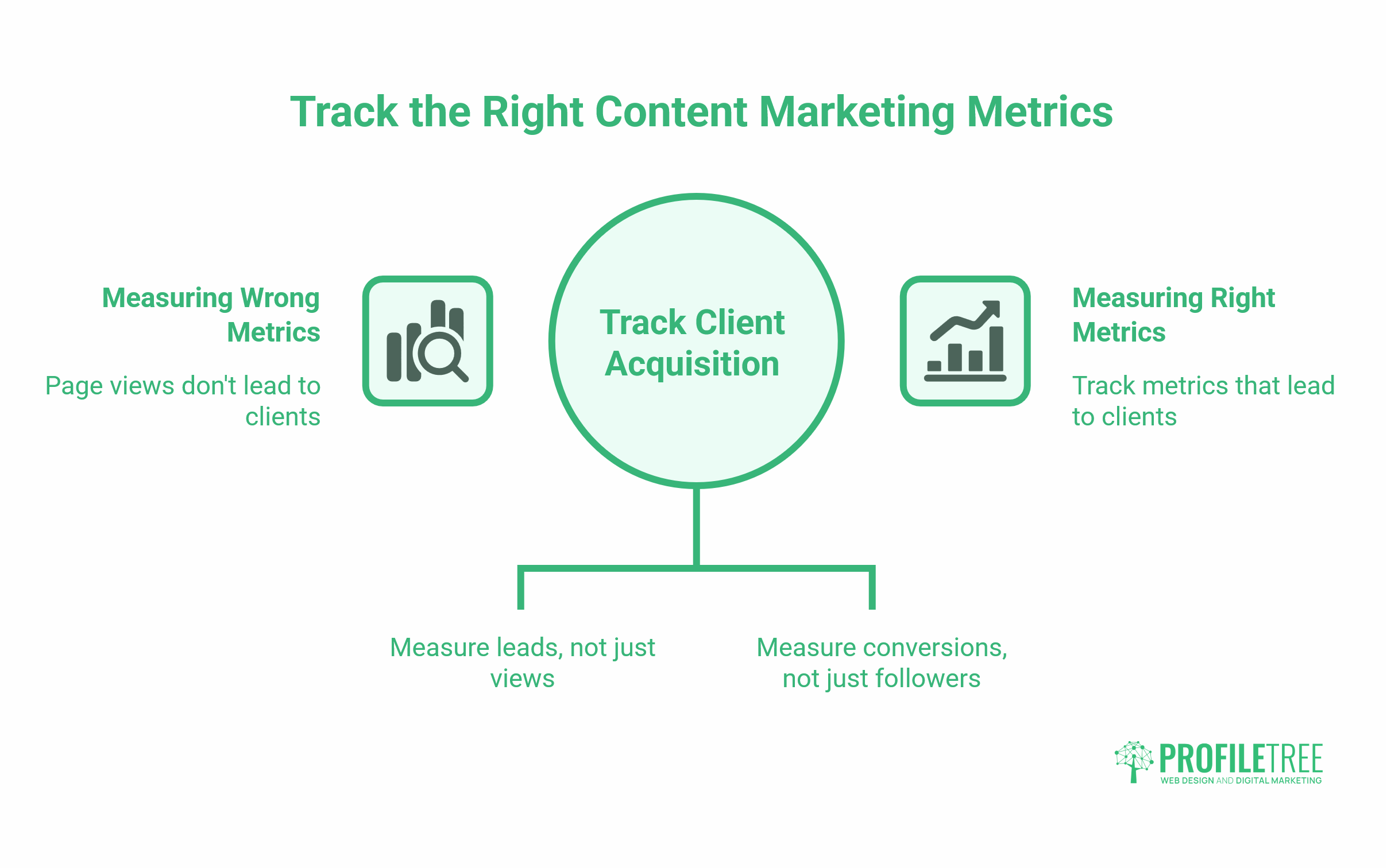 Track the Right Content Marketing Metrics

Measuring Wrong Metrics

Page views don't lead to clients

Track Client Acquisition

Measuring Right Metrics

Track metrics that lead to clients

Measure leads, not just views

Measure conversions, not just followers

PROFILETREE
WEB DESIGN AND DIGITAL MARKETING